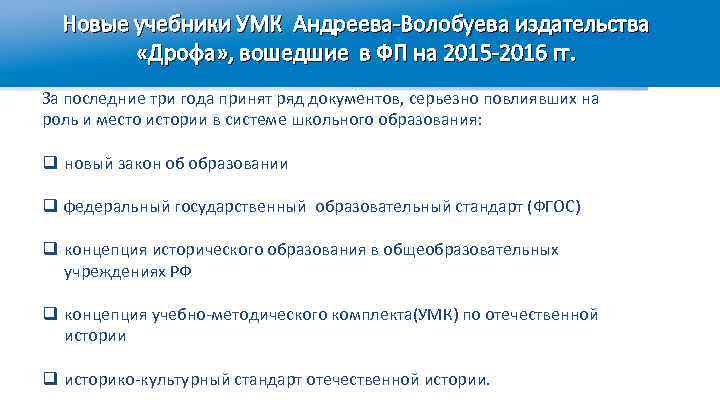 Новые учебники УМК Андреева-Волобуева издательства «Дрофа», вошедшие в ФП на 2015-2016 гг.

За последние три года принят ряд документов, серьезно повлиявших на роль и место истории в системе школьного образования:

❑ новый закон об образовании

❑ федеральный государственный образовательный стандарт (ФГОС)

❑ концепция исторического образования в общеобразовательных учреждениях РФ

❑ концепция учебно-методического комплекта(УМК) по отечественной истории

❑ историко-культурный стандарт отечественной истории.